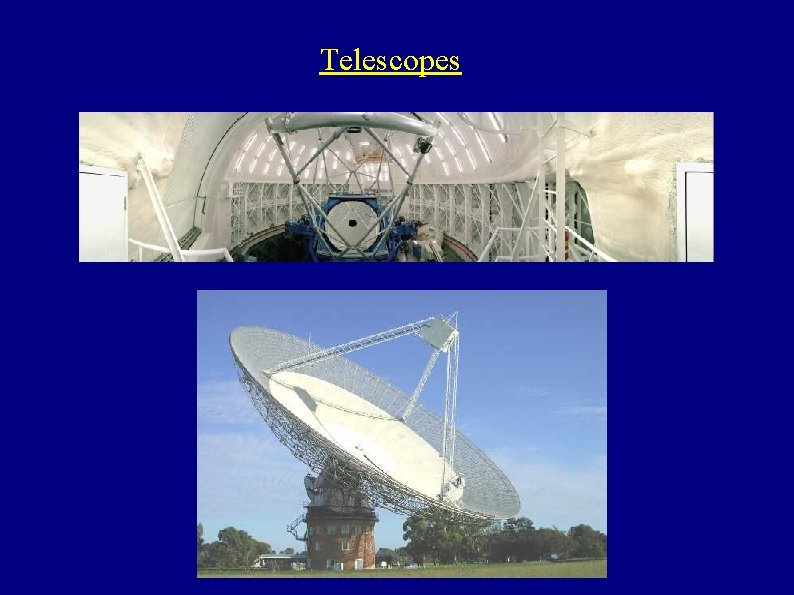 Telescopes